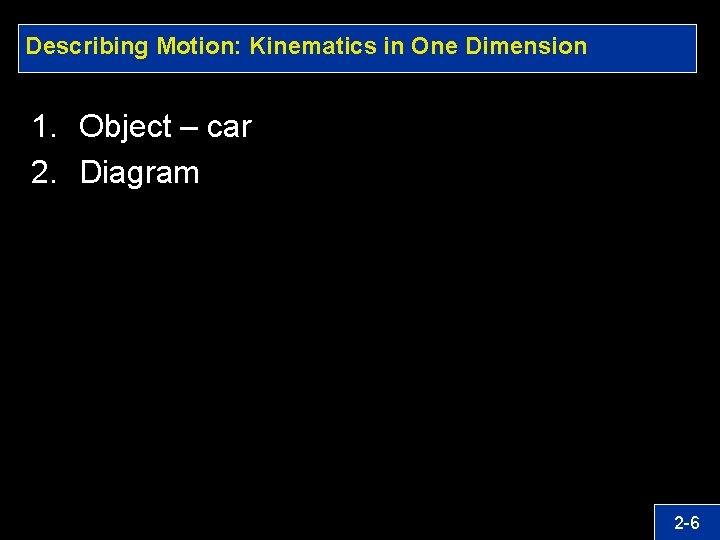 Describing Motion: Kinematics in One Dimension

1. Object – car
2. Diagram

2-6